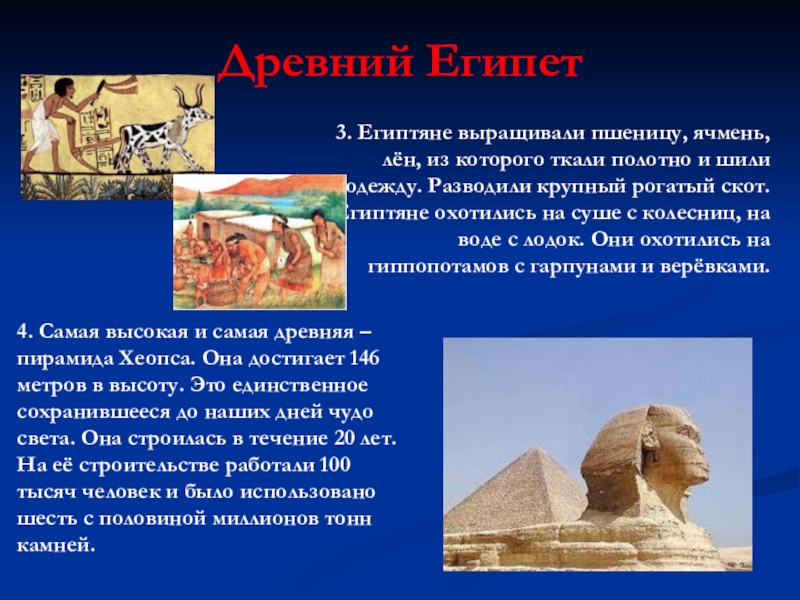 Древний Египет

3. Египтяне выращивали пшеницу, ячмень, лён, из которого ткали полотно и шили одежду. Разводили крупный рогатый скот. Египтяне охотились на суше с колесниц, на воде с лодок. Они охотились на гиппопотамов с гарпунами и верёвками.

4. Самая высокая и самая древняя – пирамида Хеопса. Она достигает 146 метров в высоту. Это единственное сохранившееся до наших дней чудо света. Она строилась в течение 20 лет. На её строительстве работали 100 тысяч человек и было использовано шесть с половиной миллионов тонн камней.